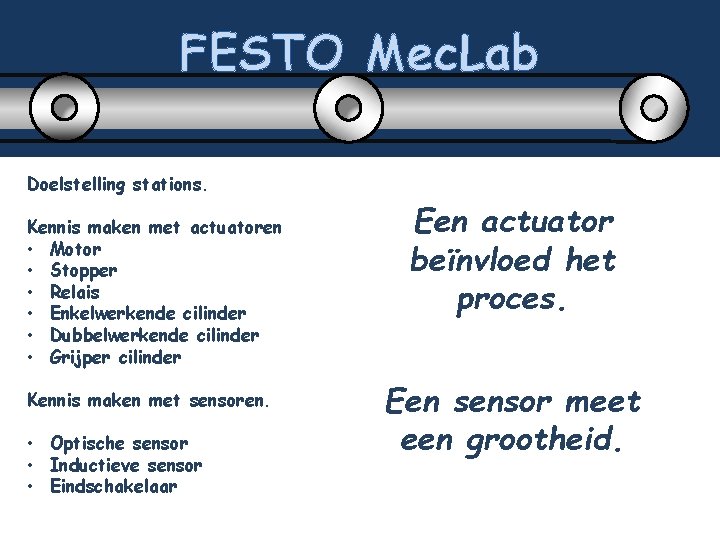 FESTO MecLab

Doelstelling stations.

Kennis maken met actuatoren
• Motor
• Stopper
• Relais
• Enkelwerkende cilinder
• Dubbelwerkende cilinder
• Grijper cilinder

Kennis maken met sensoren.

• Optische sensor
• Inductieve sensor
• Eindschakelaar

Een actuator beïnvloed het proces.

Een sensor meet een grootheid.